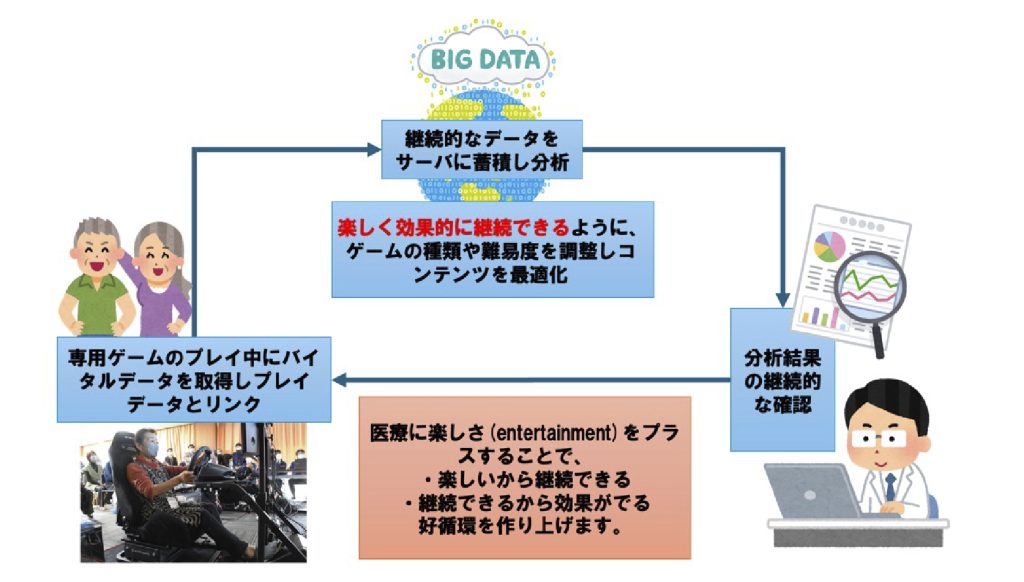 BIG DATA

継続的なデータをサーバに蓄積し分析

楽しく効果的に継続できるように、ゲームの種類や難易度を調整しコンテンツを最適化

専用ゲームのプレイ中にバイタルデータを取得しプレイデータとリンク

分析結果の継続的な確認

医療に楽しさ（entertainment）をプラスすることで、
・楽しいから継続できる
・継続できるから効果がでる
好循環を作り上げます。